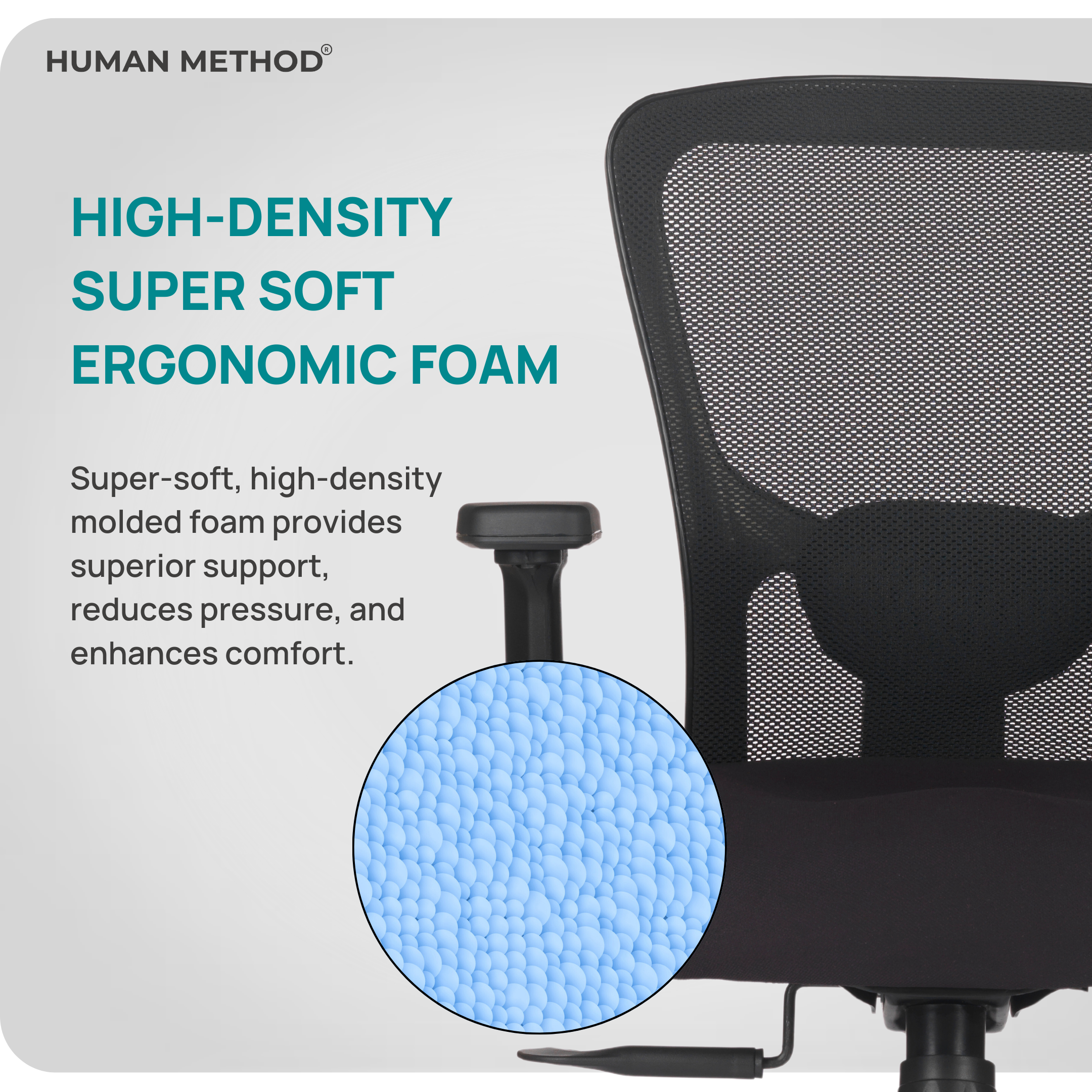 HUMAN METHOD®

HIGH-DENSITY SUPER SOFT ERGONOMIC FOAM

Super-soft, high-density molded foam provides superior support, reduces pressure, and enhances comfort.